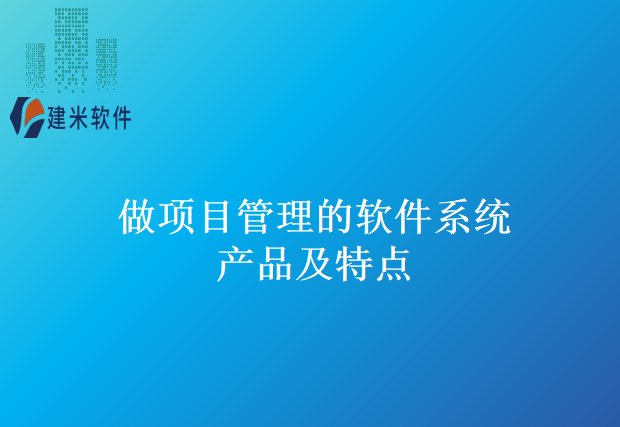 建米软件

做项目管理的软件系统
产品及特点